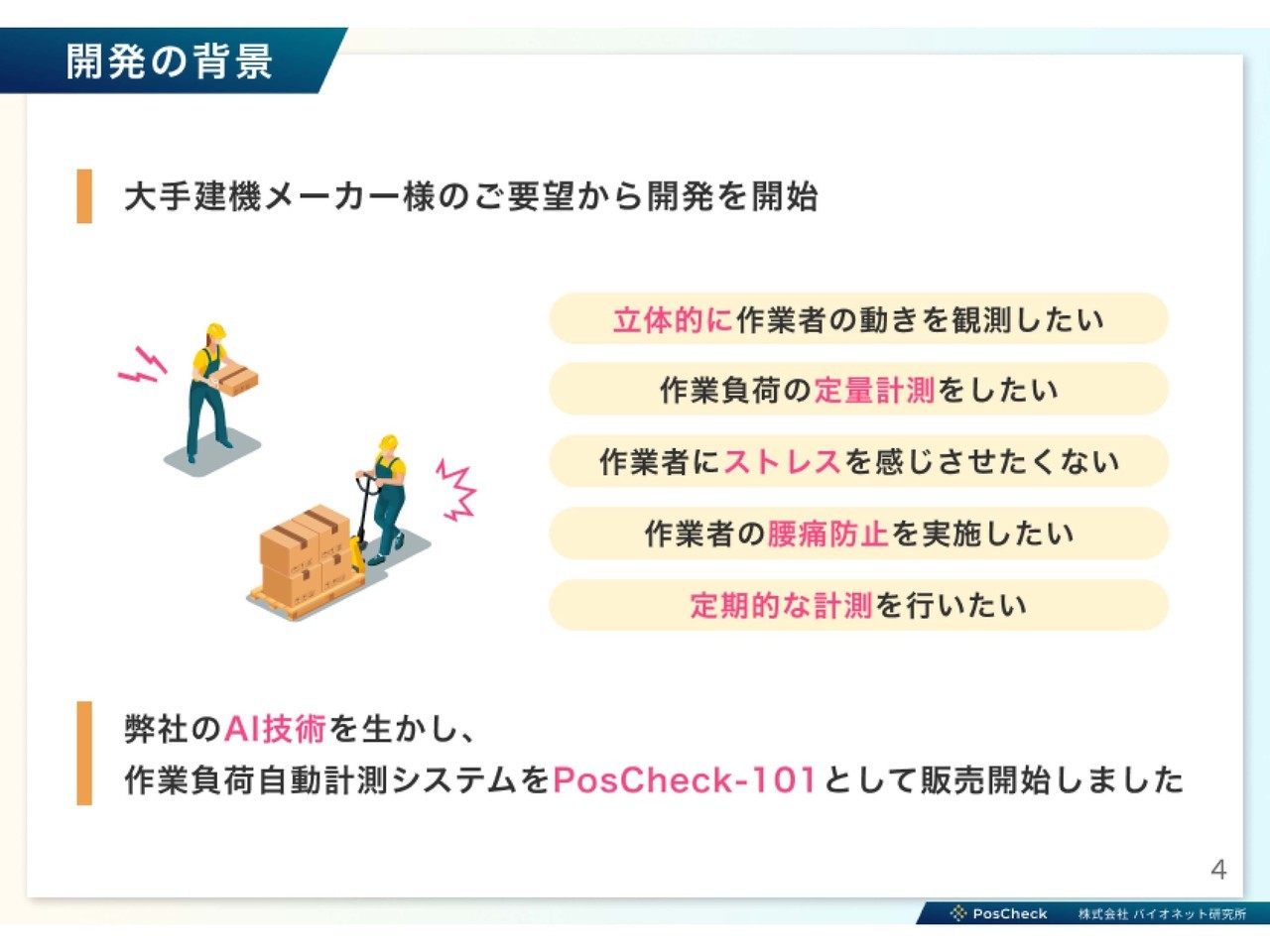 開発の背景

大手建機メーカー様のご要望から開発を開始

立体的に作業者の動きを観測したい

作業負荷の定量計測をしたい

作業者にストレスを感じさせたくない

作業者の腰痛防止を実施したい

定期的な計測を行いたい

弊社のAI技術を生かし、
作業負荷自動計測システムをPosCheck-101として販売開始しました

4

PosCheck 株式会社 バイオネット研究所